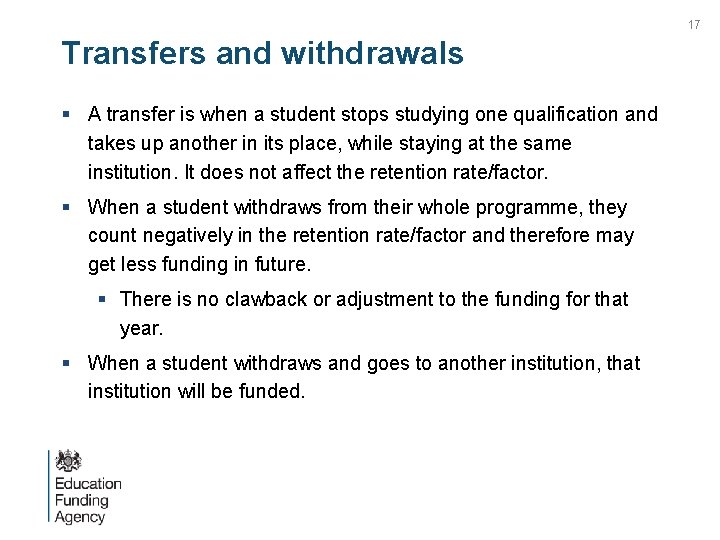 17

Transfers and withdrawals

▪ A transfer is when a student stops studying one qualification and takes up another in its place, while staying at the same institution. It does not affect the retention rate/factor.

▪ When a student withdraws from their whole programme, they count negatively in the retention rate/factor and therefore may get less funding in future.

▪ There is no clawback or adjustment to the funding for that year.

▪ When a student withdraws and goes to another institution, that institution will be funded.

Education
Funding
Agency